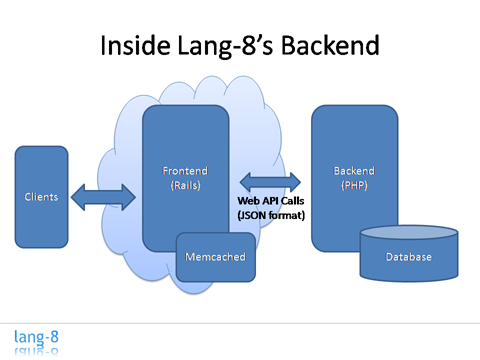 Inside Lang-8's Backend

Clients

Frontend
(Rails)

Memcached

Web API Calls
(JSON format)

Backend
(PHP)

Database

lang-8